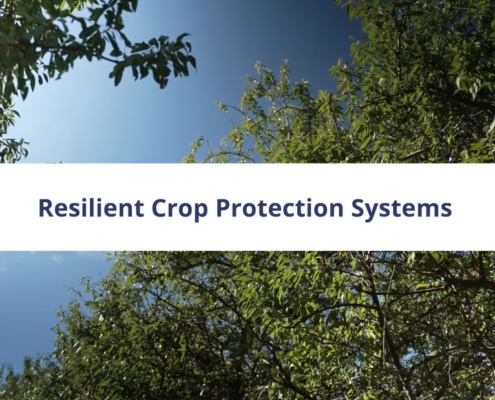 Resilient Crop Protection Systems